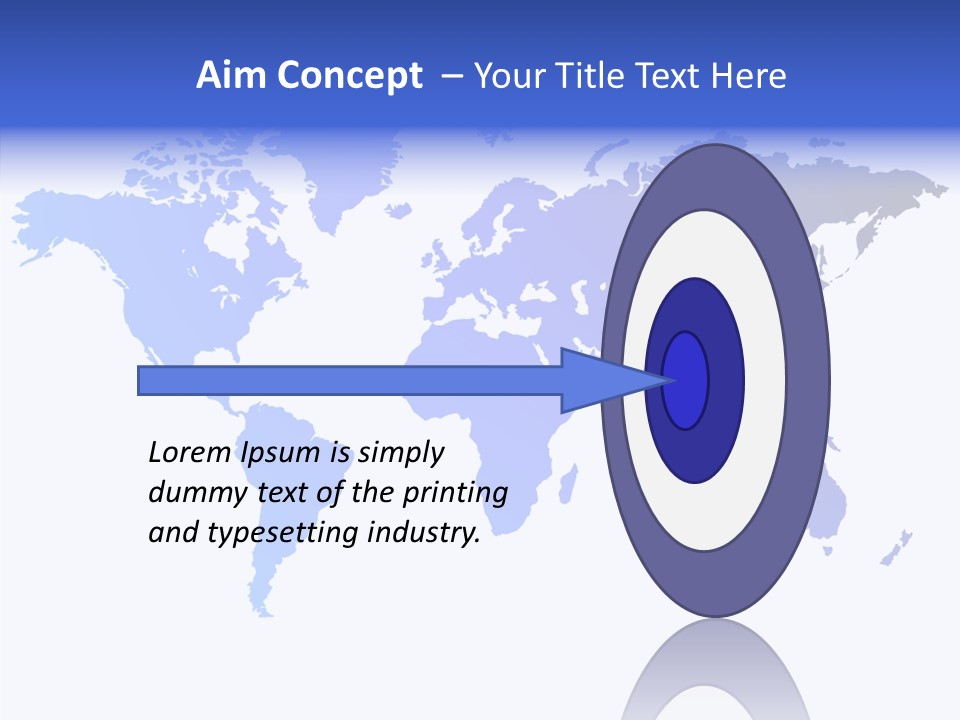 Aim Concept – Your Title Text Here

Lorem Ipsum is simply dummy text of the printing and typesetting industry.